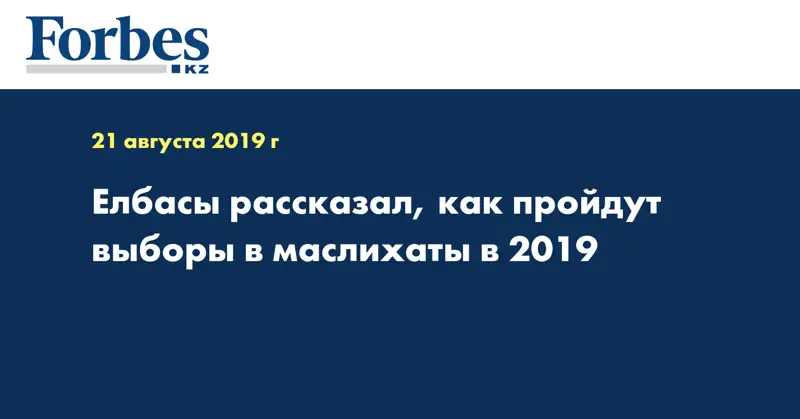 Forbes
KZ

21 августа 2019 г

Елбасы рассказал, как пройдут выборы в маслихаты в 2019